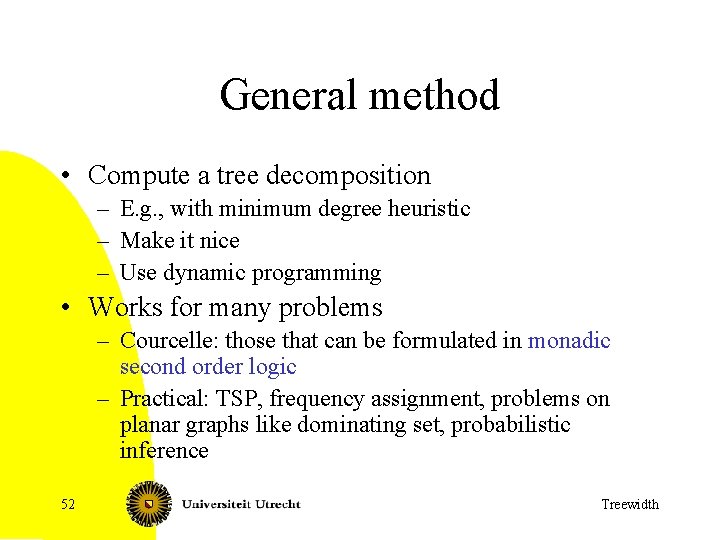 General method

• Compute a tree decomposition
– E.g., with minimum degree heuristic
– Make it nice
– Use dynamic programming

• Works for many problems
– Courcelle: those that can be formulated in monadic second order logic
– Practical: TSP, frequency assignment, problems on planar graphs like dominating set, probabilistic inference

52

Universiteit Utrecht

Treewidth